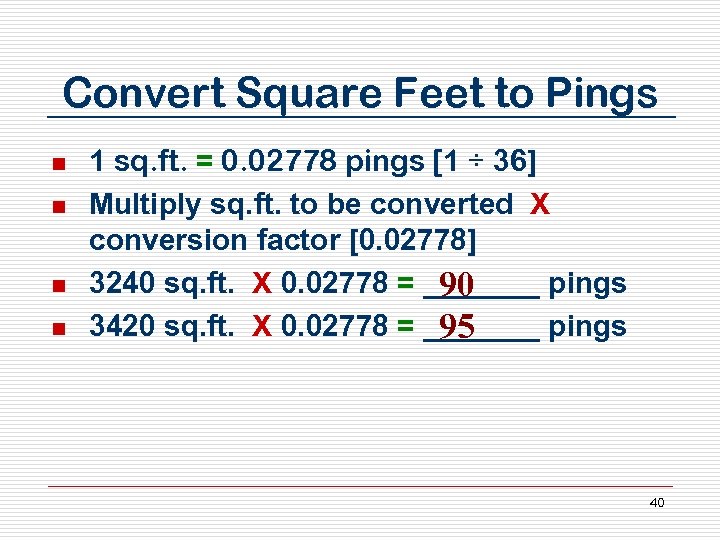 Convert Square Feet to Pings

- 1 sq.ft. = 0.02778 pings [1 ÷ 36]
- Multiply sq.ft. to be converted X conversion factor [0.02778]
- 3240 sq.ft. X 0.02778 = 90 pings
- 3420 sq.ft. X 0.02778 = 95 pings

40